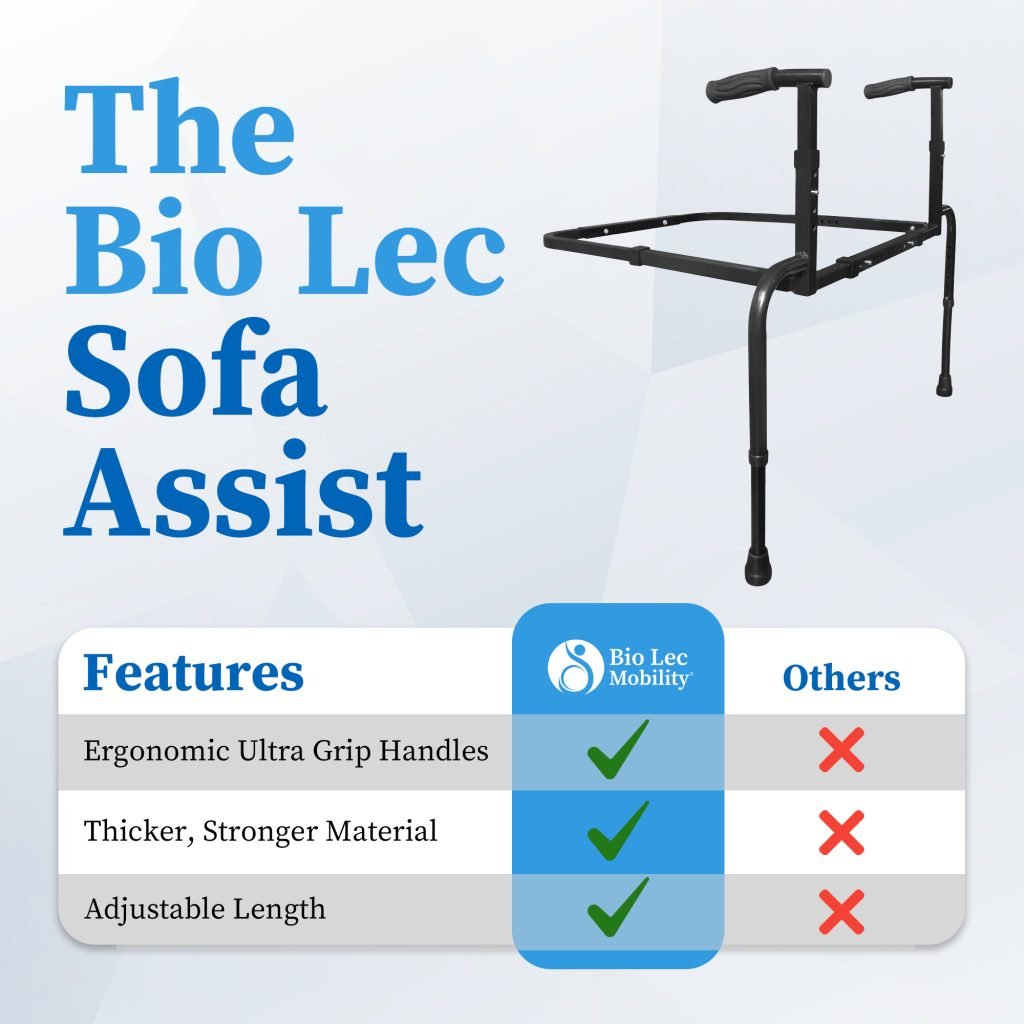 The Bio Lec Sofa Assist

| Features | Bio Lec Mobility® | Others |
|---|---|---|
| Ergonomic Ultra Grip Handles | ✓ | ✗ |
| Thicker, Stronger Material | ✓ | ✗ |
| Adjustable Length | ✓ | ✗ |